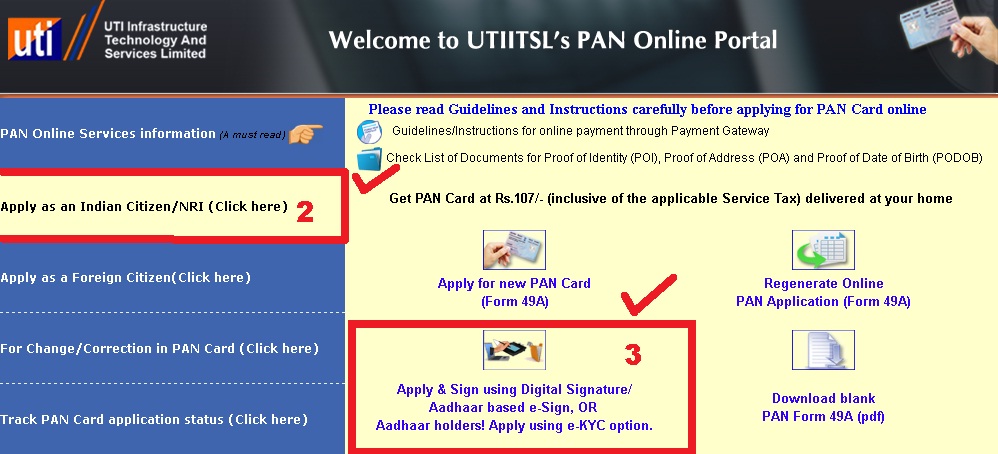 uti

UTI Infrastructure Technology And Services Limited

Welcome to UTIITSL's PAN Online Portal

PAN Online Services information (A must read)

Apply as an Indian Citizen/NRI (Click here) 2

Apply as a Foreign Citizen(Click here)

For Change/Correction in PAN Card (Click here)

Track PAN Card application status (Click here)

Please read Guidelines and Instructions carefully before applying for PAN Card online

Guidelines/Instructions for online payment through Payment Gateway

Check List of Documents for Proof of Identity (POI), Proof of Address (POA) and Proof of Date of Birth (PODOB)

Get PAN Card at Rs.107/- (inclusive of the applicable Service Tax) delivered at your home

Apply for new PAN Card (Form 49A)

Regenerate Online PAN Application (Form 49A)

3

Apply & Sign using Digital Signature/ Aadhaar based e-Sign, OR Aadhaar holders! Apply using e-KYC option.

Download blank PAN Form 49A (pdf)